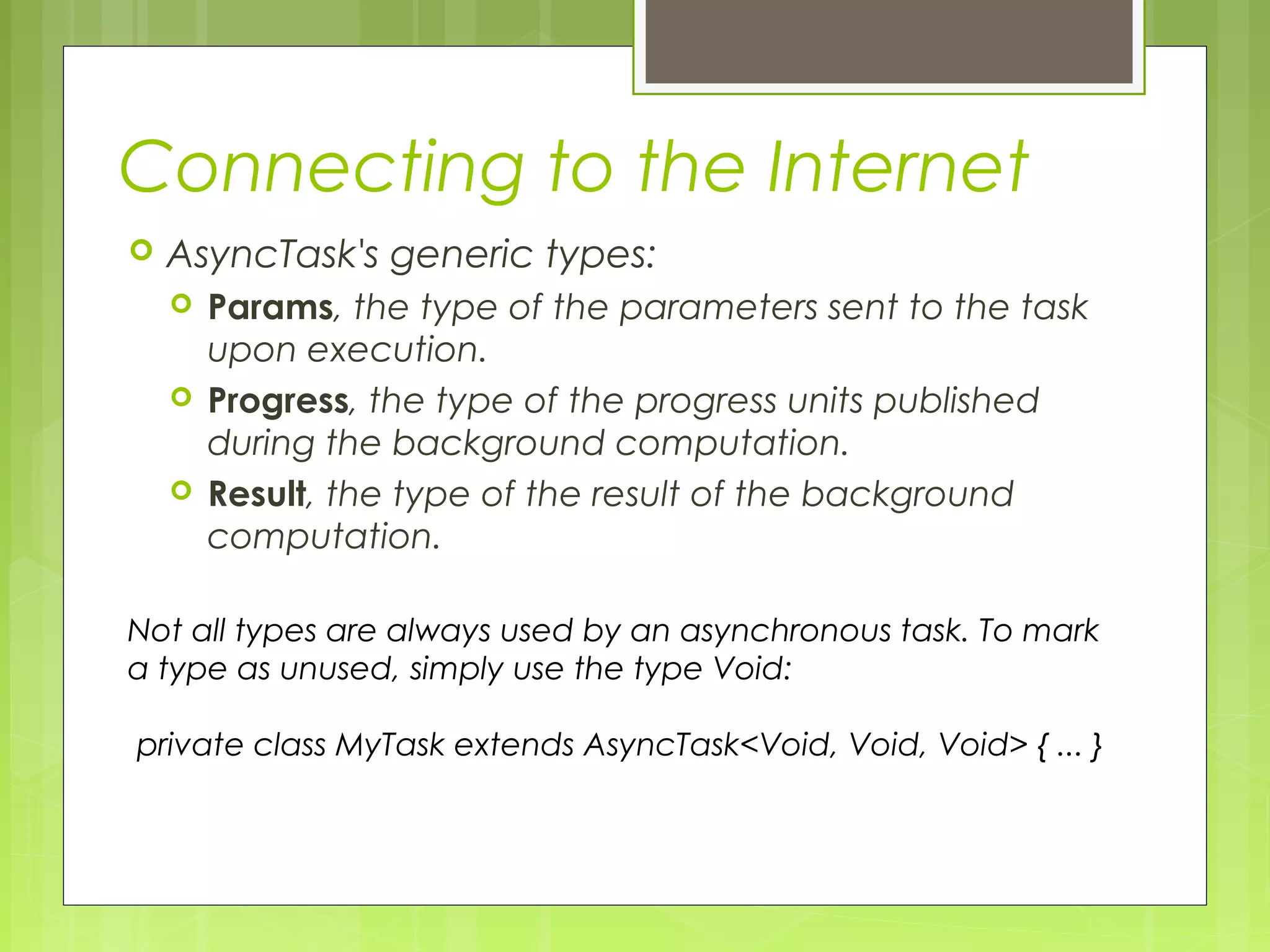 Connecting to the Internet

AsyncTask's generic types:

Params, the type of the parameters sent to the task upon execution.

Progress, the type of the progress units published during the background computation.

Result, the type of the result of the background computation.

Not all types are always used by an asynchronous task. To mark a type as unused, simply use the type Void:

private class MyTask extends AsyncTask<Void, Void, Void> { ... }